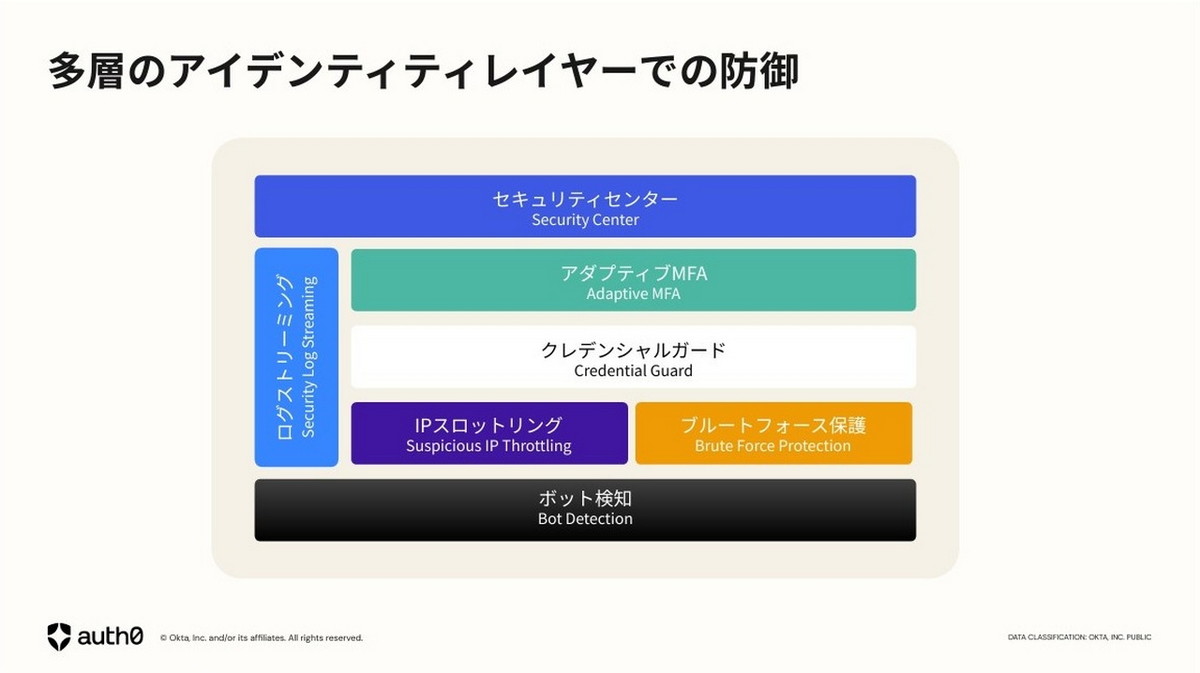 多層のアイデンティティレイヤーでの防御

セキュリティセンター
Security Center

ログストリーミング
Security Log Streaming

アダプティブMFA
Adaptive MFA

クレデンシャルガード
Credential Guard

IPスロットリング
Suspicious IP Throttling

ブルートフォース保護
Brute Force Protection

ボット検知
Bot Detection

auth0

© Okta, Inc. and/or its affiliates. All rights reserved.

DATA CLASSIFICATION: OKTA, INC. PUBLIC